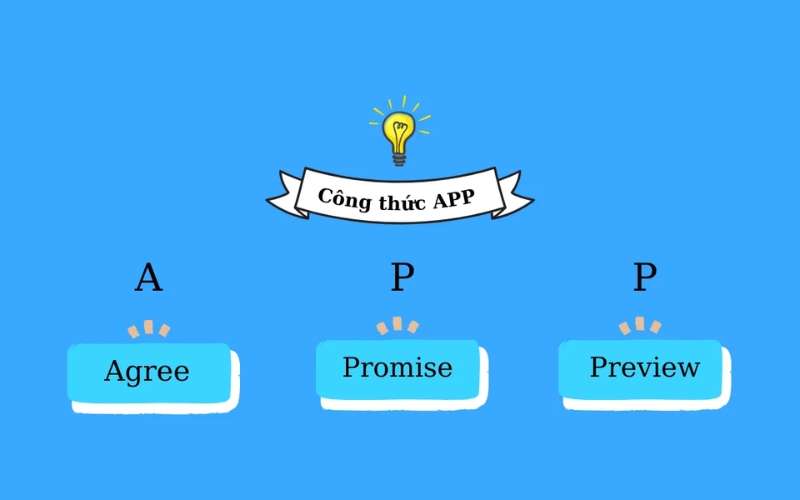 Công thức APP

A

Agree

P

Promise

P

Preview